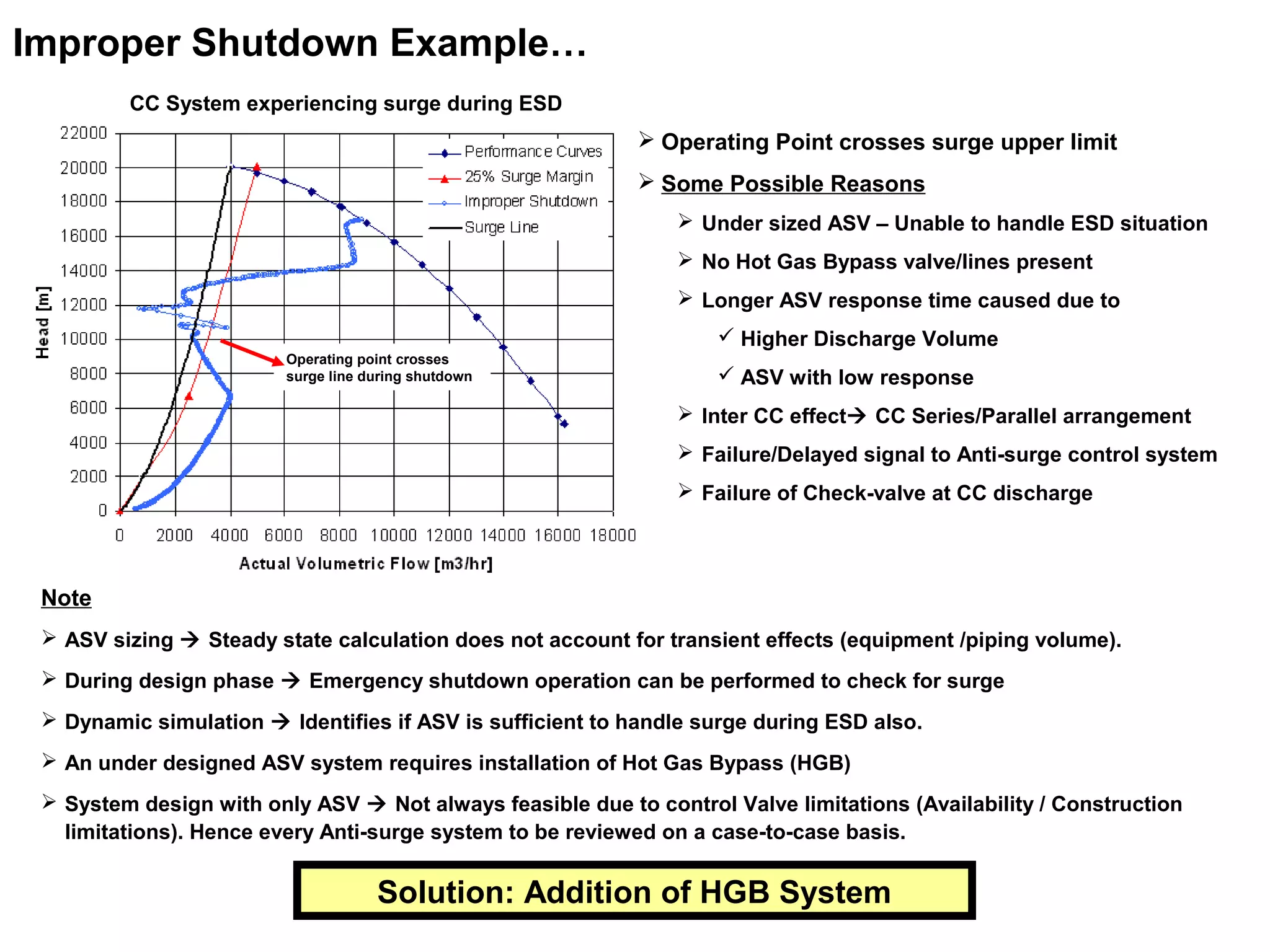 Improper Shutdown Example…

CC System experiencing surge during ESD

22000
20000
18000
16000
14000
12000
10000
8000
6000
4000
2000
0

Head [m]

Performance Curves
25% Surge Margin
Improper Shutdown
Surge Line

Operating point crosses surge line during shutdown

0 2000 4000 6000 8000 10000 12000 14000 16000 18000

Actual Volumetric Flow [m3/hr]

➢ Operating Point crosses surge upper limit

➢ Some Possible Reasons

➢ Under sized ASV – Unable to handle ESD situation

➢ No Hot Gas Bypass valve/lines present

➢ Longer ASV response time caused due to

✓ Higher Discharge Volume

✓ ASV with low response

➢ Inter CC effect→ CC Series/Parallel arrangement

➢ Failure/Delayed signal to Anti-surge control system

➢ Failure of Check-valve at CC discharge

Note

➢ ASV sizing → Steady state calculation does not account for transient effects (equipment /piping volume).

➢ During design phase → Emergency shutdown operation can be performed to check for surge

➢ Dynamic simulation → Identifies if ASV is sufficient to handle surge during ESD also.

➢ An under designed ASV system requires installation of Hot Gas Bypass (HGB)

➢ System design with only ASV → Not always feasible due to control Valve limitations (Availability / Construction limitations). Hence every Anti-surge system to be reviewed on a case-to-case basis.

Solution: Addition of HGB System